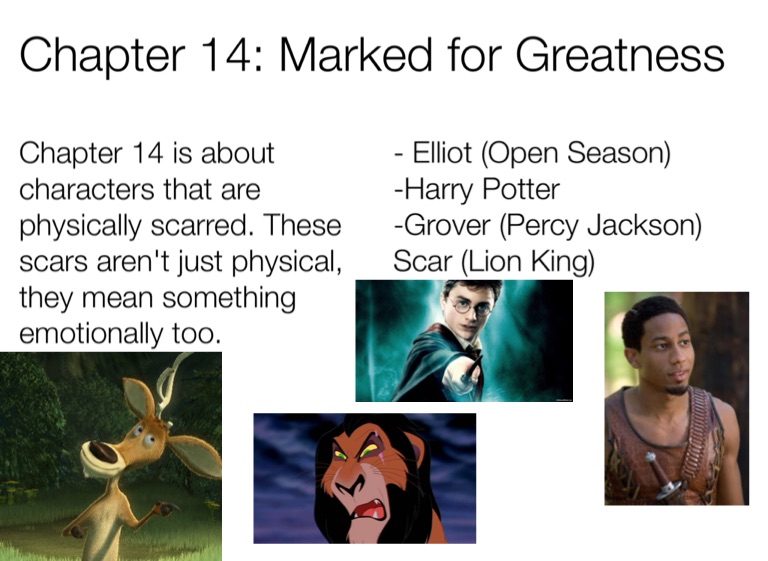 Chapter 14: Marked for Greatness

Chapter 14 is about characters that are physically scarred. These scars aren't just physical, they mean something emotionally too.

- Elliot (Open Season)
-Harry Potter
-Grover (Percy Jackson)
Scar (Lion King)